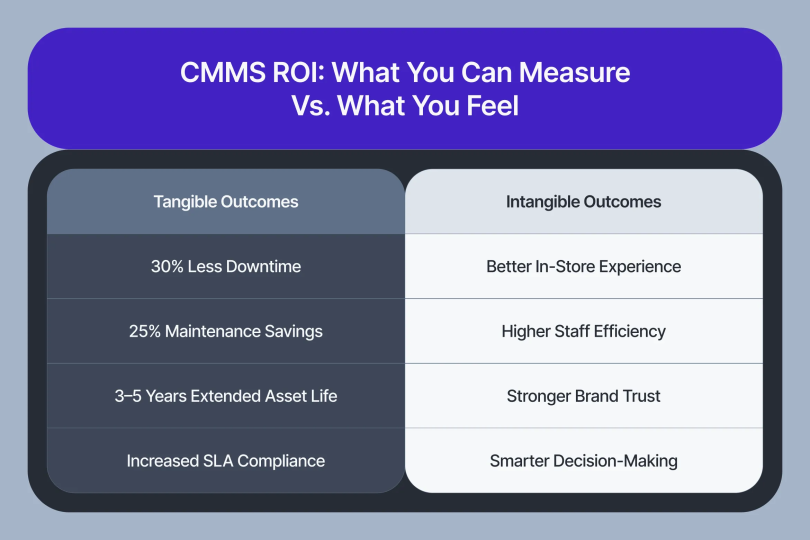 CMMS ROI: What You Can Measure Vs. What You Feel

| Tangible Outcomes | Intangible Outcomes |
|---|---|
| 30% Less Downtime | Better In-Store Experience |
| 25% Maintenance Savings | Higher Staff Efficiency |
| 3–5 Years Extended Asset Life | Stronger Brand Trust |
| Increased SLA Compliance | Smarter Decision-Making |